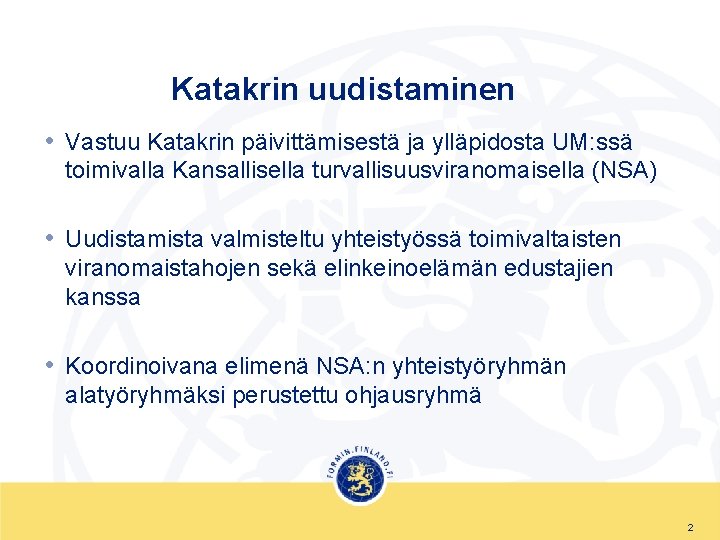 Katakrin uudistaminen

• Vastuu Katakrin päivittämisestä ja ylläpidosta UM:ssä toimivalla Kansallisella turvallisuusviranomaisella (NSA)

• Uudistamista valmisteltu yhteistyössä toimivaltaisten viranomaistahojen sekä elinkeinoelämän edustajien kanssa

• Koordinoivana elimenä NSA:n yhteistyöryhmän alatyöryhmäksi perustettu ohjausryhmä

FORMIN.FINLAND.FI

2